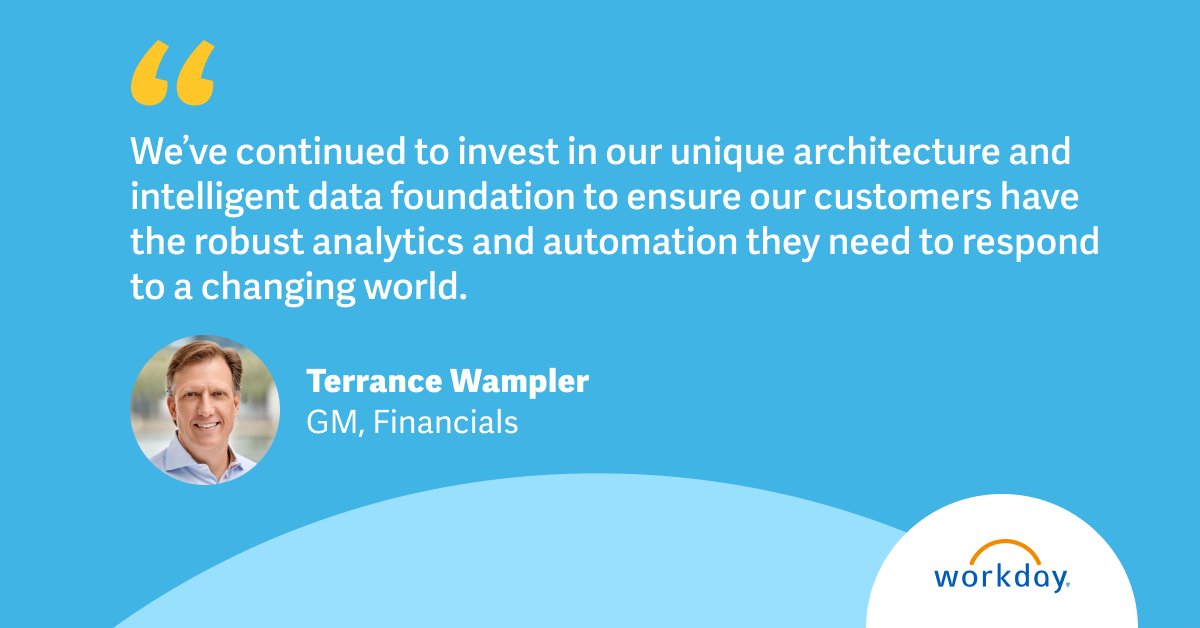 “

We’ve continued to invest in our unique architecture and intelligent data foundation to ensure our customers have the robust analytics and automation they need to respond to a changing world.

Terrance Wampler
GM, Financials

workday.